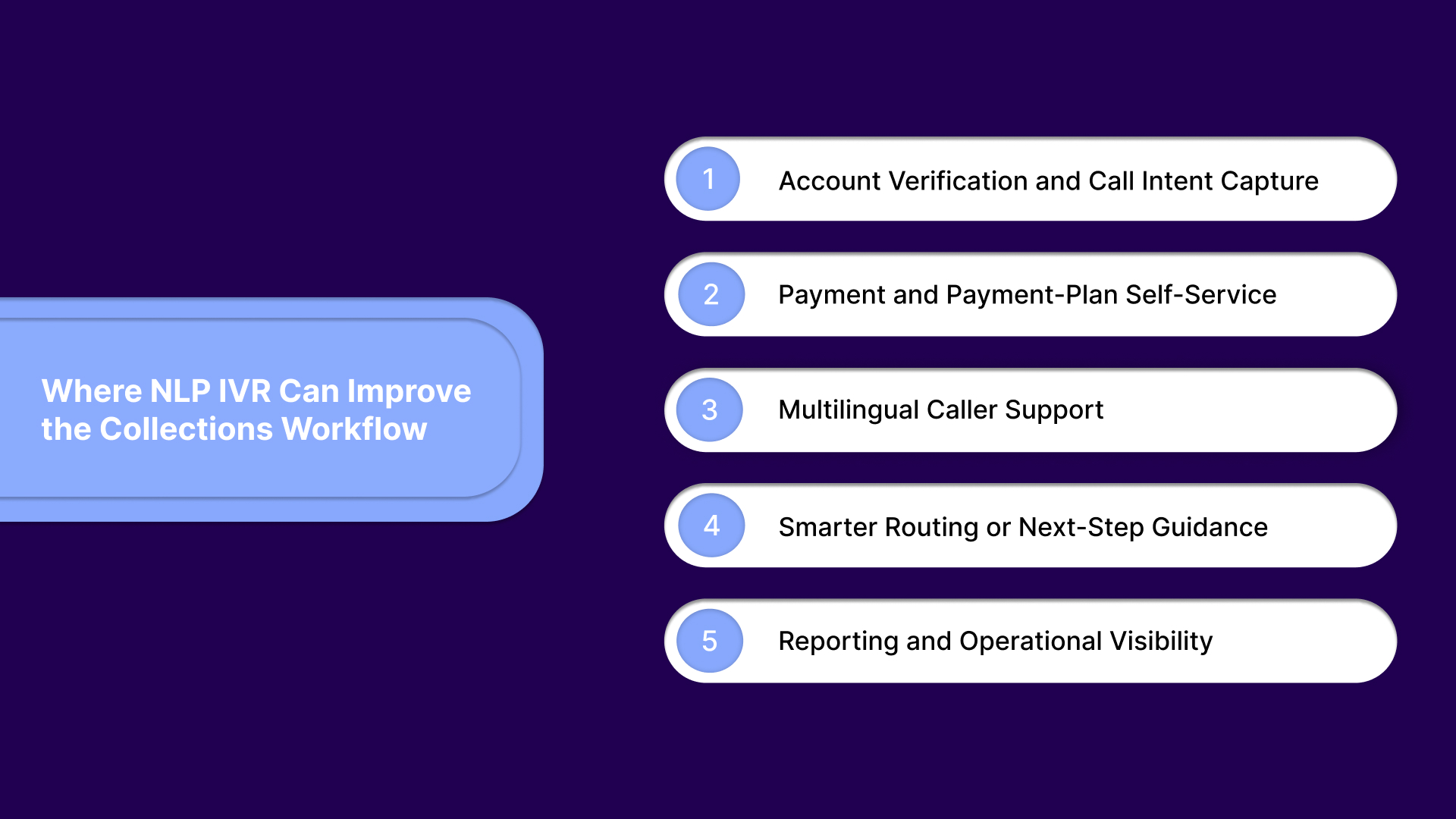 Where NLP IVR Can Improve the Collections Workflow

1 Account Verification and Call Intent Capture

2 Payment and Payment-Plan Self-Service

3 Multilingual Caller Support

4 Smarter Routing or Next-Step Guidance

5 Reporting and Operational Visibility